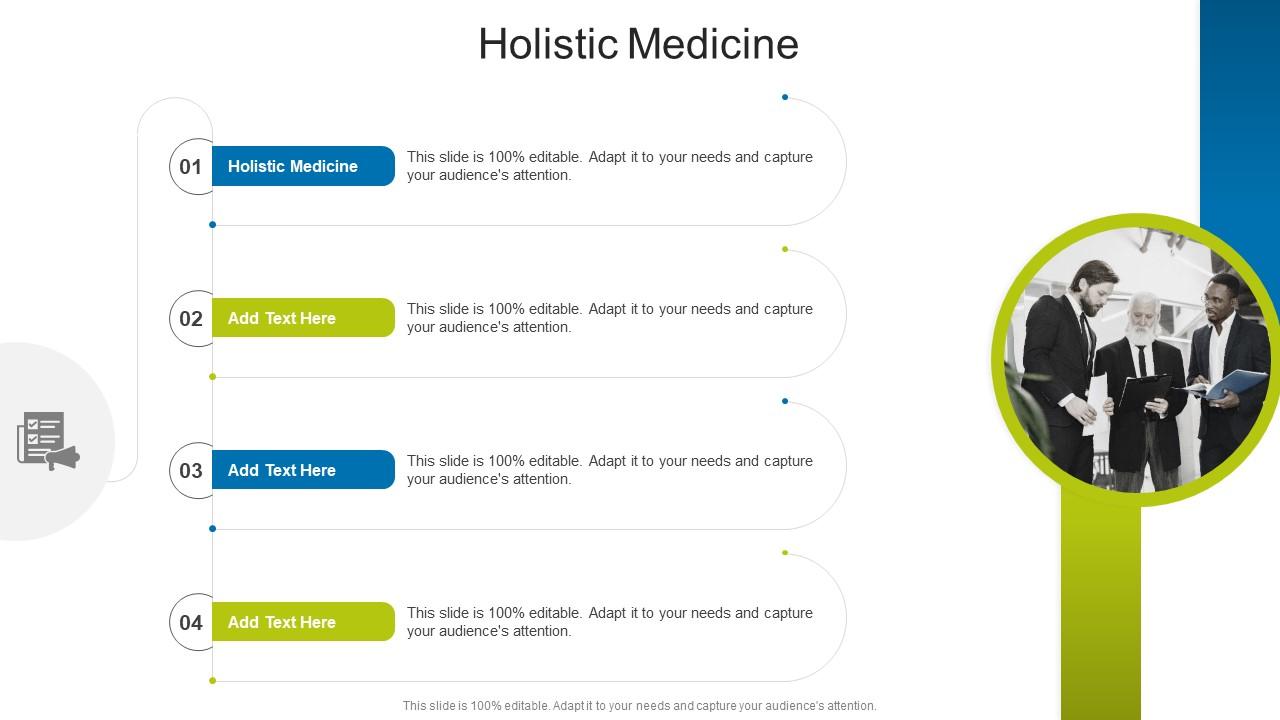 Holistic Medicine

01 Holistic Medicine

This slide is 100% editable. Adapt it to your needs and capture your audience's attention.

02 Add Text Here

This slide is 100% editable. Adapt it to your needs and capture your audience's attention.

03 Add Text Here

This slide is 100% editable. Adapt it to your needs and capture your audience's attention.

04 Add Text Here

This slide is 100% editable. Adapt it to your needs and capture your audience's attention.

This slide is 100% editable. Adapt it to your needs and capture your audience's attention.